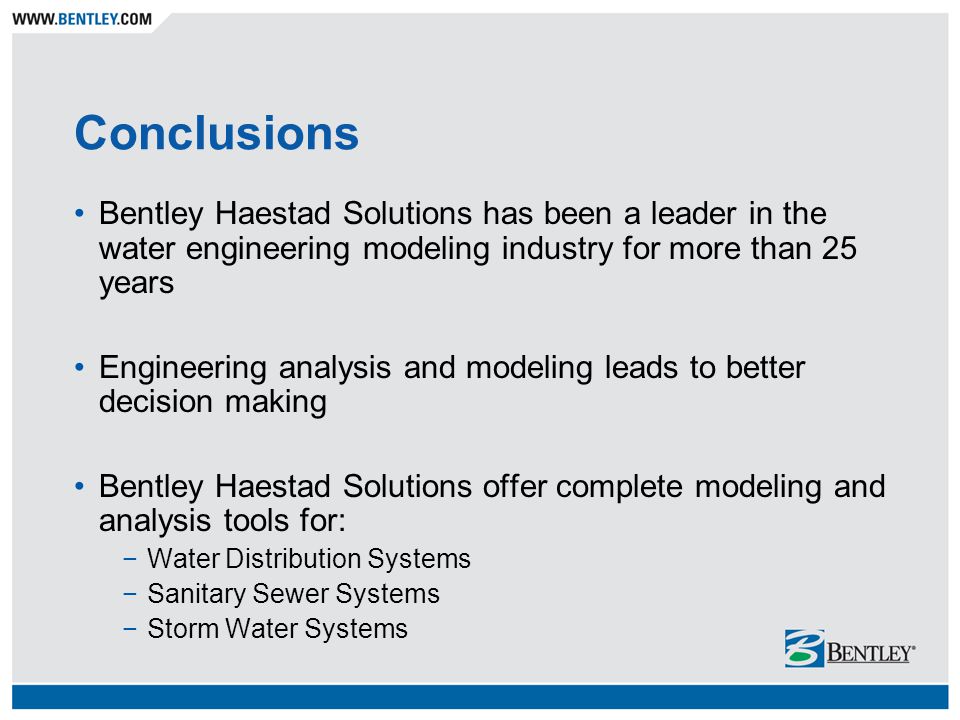 WWW.BENTLEY.COM

Conclusions

• Bentley Haestad Solutions has been a leader in the water engineering modeling industry for more than 25 years

• Engineering analysis and modeling leads to better decision making

• Bentley Haestad Solutions offer complete modeling and analysis tools for:
  − Water Distribution Systems
  − Sanitary Sewer Systems
  − Storm Water Systems

BENTLEY®